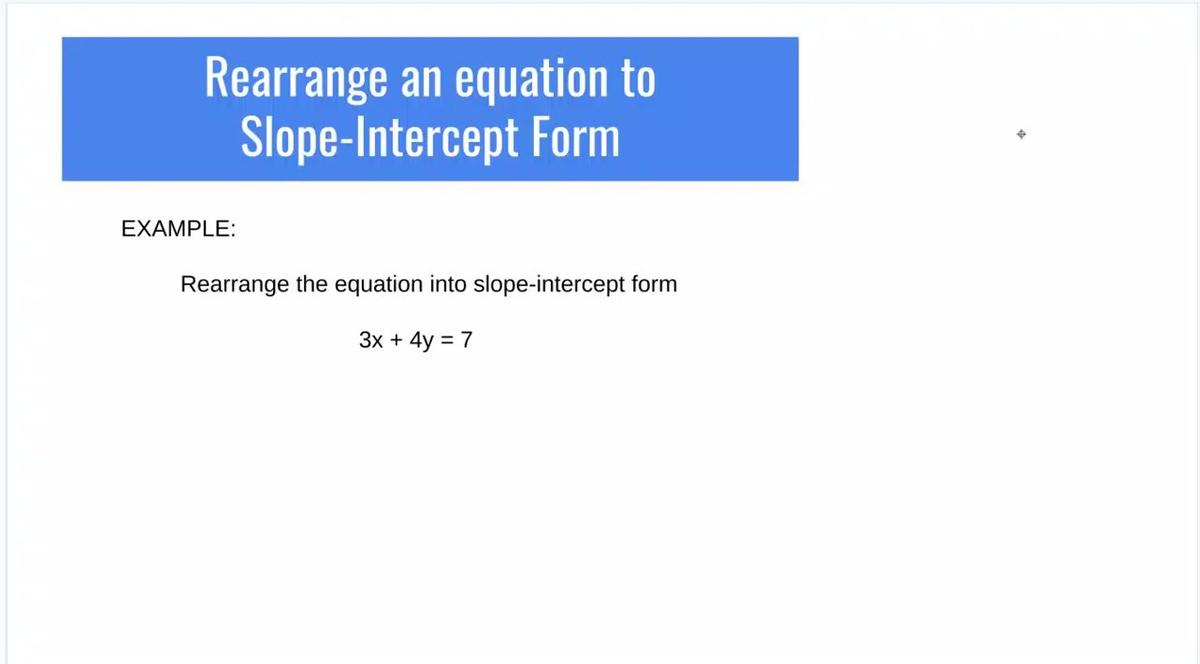 Rearrange an equation to Slope-Intercept Form

EXAMPLE:

Rearrange the equation into slope-intercept form

$3x + 4y = 7$